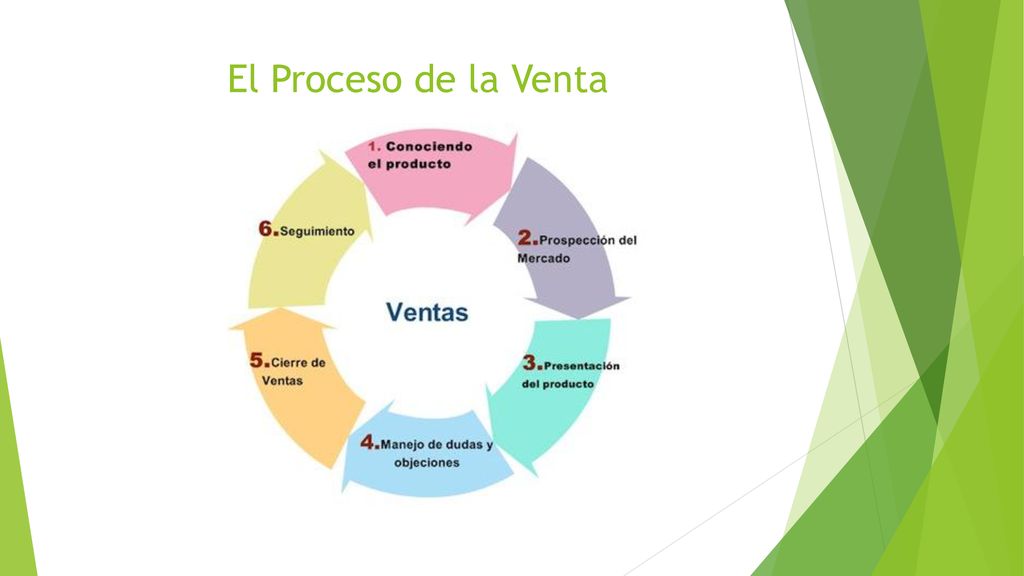 El Proceso de la Venta

1. Conociendo el producto

2. Prospección del Mercado

3. Presentación del producto

4. Manejo de dudas y objeciones

5. Cierre de Ventas

6. Seguimiento

Ventas